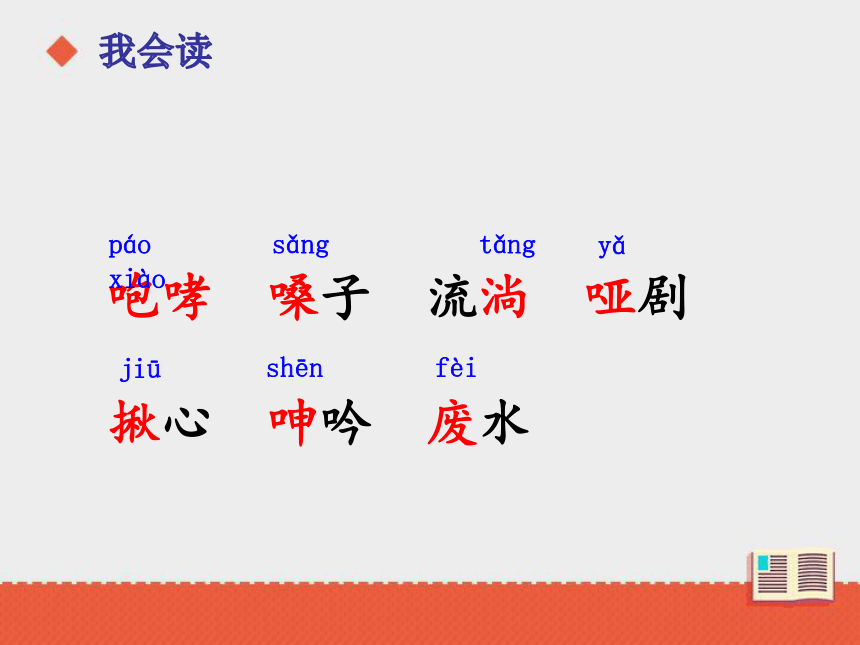 我会读

páo xiào
咆哮

sǎng
嗓子

tǎng
流淌

yǎ
哑剧

jiū
揪心

shēn
呻吟

fèi
废水